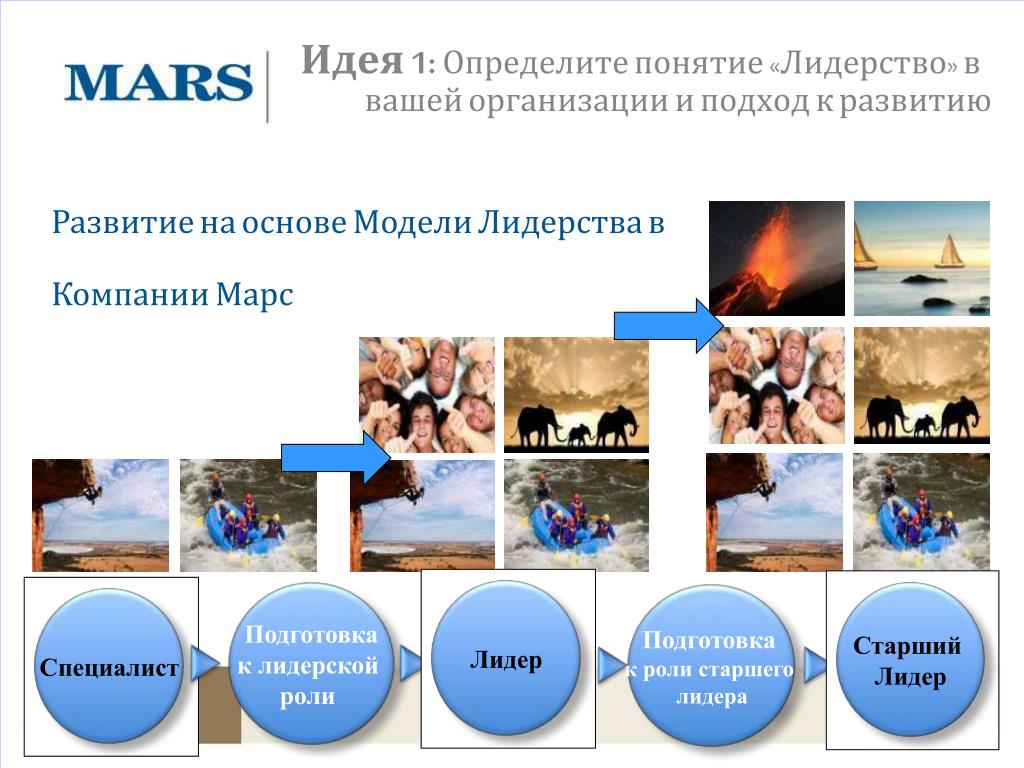 MARS

Идея 1: Определите понятие «Лидерство» в вашей организации и подход к развитию

Развитие на основе Модели Лидерства в Компании Марс

Специалист

Подготовка к лидерской роли

Лидер

Подготовка к роли старшего лидера

Старший Лидер